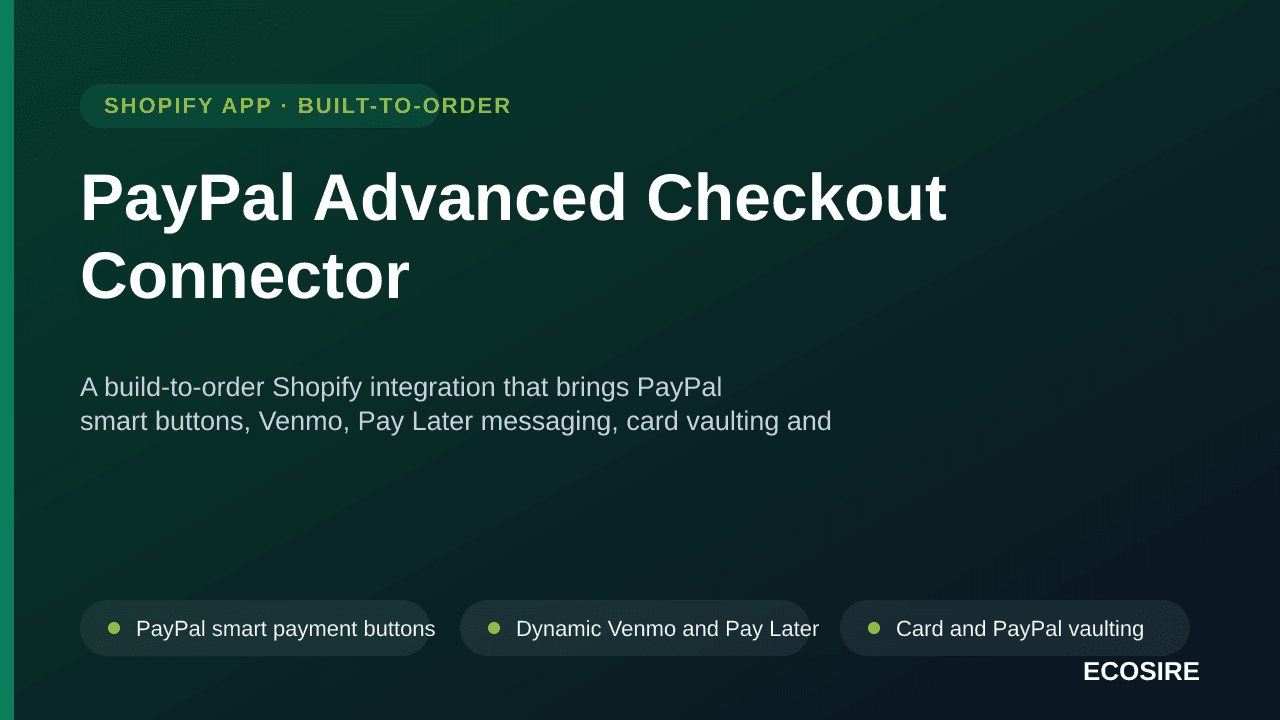 SHOPIFY APP · BUILT-TO-ORDER

PayPal Advanced Checkout Connector

A build-to-order Shopify integration that brings PayPal smart buttons, Venmo, Pay Later messaging, card vaulting and

PayPal smart payment buttons

Dynamic Venmo and Pay Later

Card and PayPal vaulting

ECOSIRE